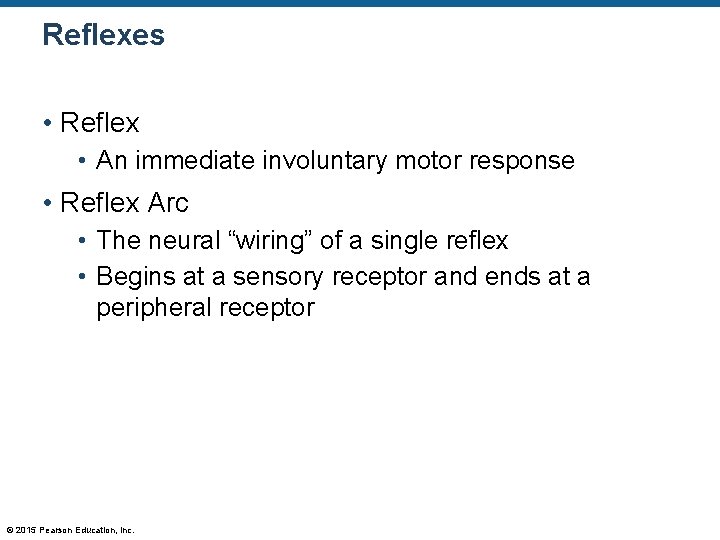 Reflexes

• Reflex
  • An immediate involuntary motor response
• Reflex Arc
  • The neural “wiring” of a single reflex
  • Begins at a sensory receptor and ends at a peripheral receptor

© 2015 Pearson Education, Inc.